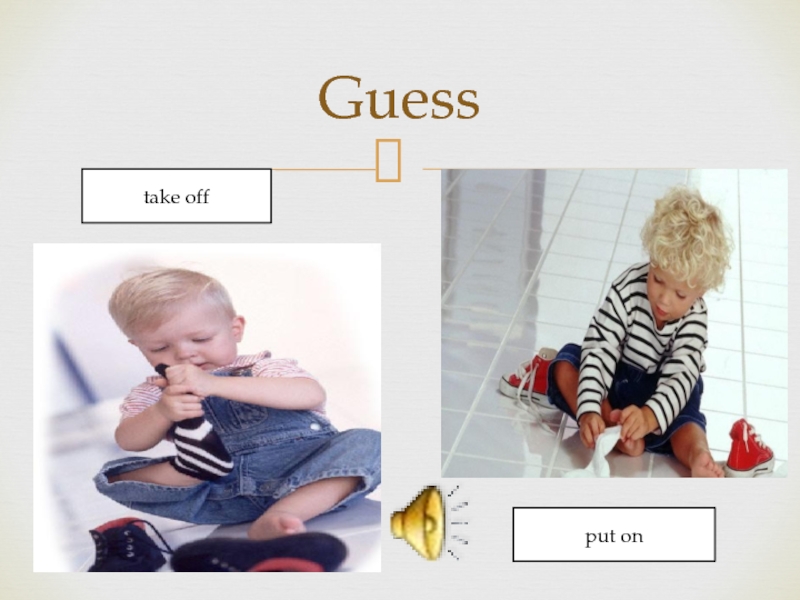 Guess

take off

put on